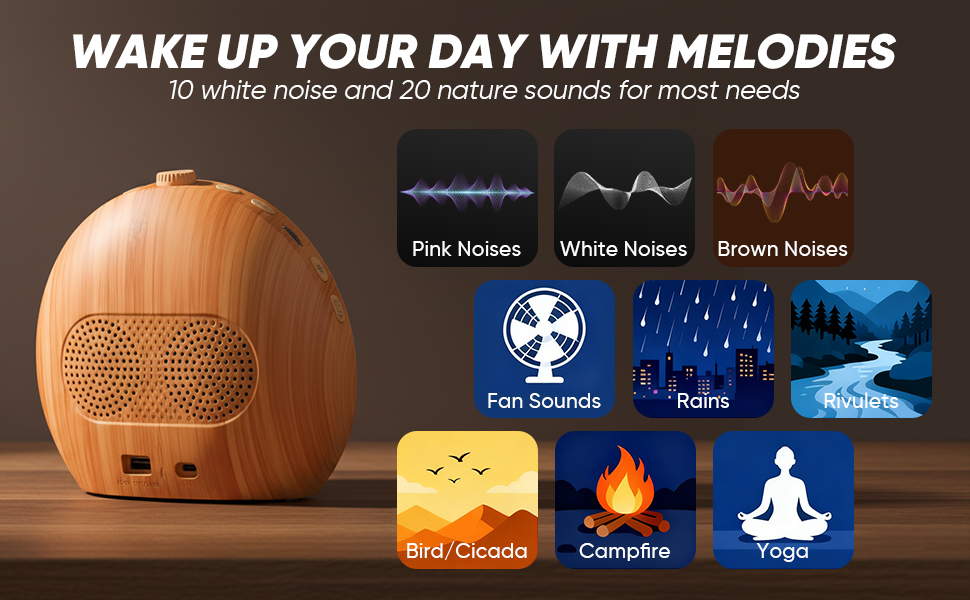 WAKE UP YOUR DAY WITH MELODIES
10 white noise and 20 nature sounds for most needs

Pink Noises
White Noises
Brown Noises
Fan Sounds
Rains
Rivulets
Bird/Cicada
Campfire
Yoga